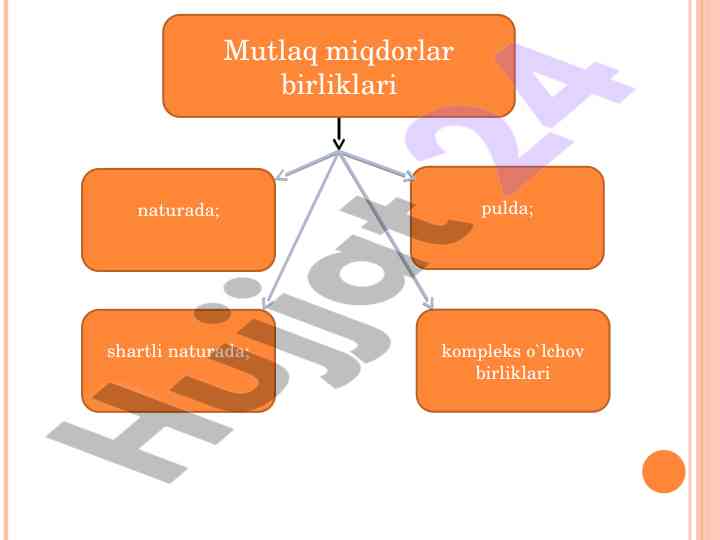 Mutlaq miqdorlar birliklari

naturada;

pulda;

shartli naturada;

kompleks o`lchov birliklari

Hujjat 24